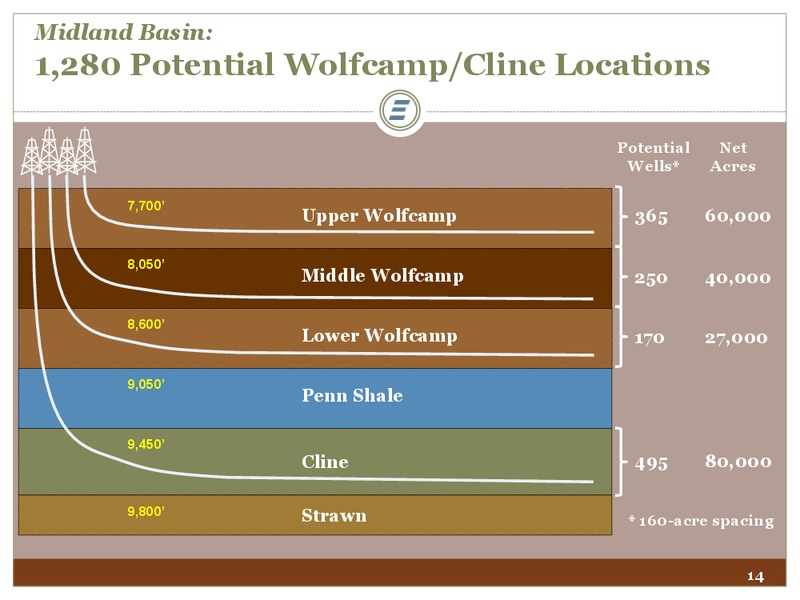 Midland Basin:
1,280 Potential Wolfcamp/Cline Locations

| | | Potential Wells* | Net Acres |
|---|---|---|---|
| 7,700' | Upper Wolfcamp | 365 | 60,000 |
| 8,050' | Middle Wolfcamp | 250 | 40,000 |
| 8,600' | Lower Wolfcamp | 170 | 27,000 |
| 9,050' | Penn Shale | | |
| 9,450' | Cline | 495 | 80,000 |
| 9,800' | Strawn | | |

* 160-acre spacing

14